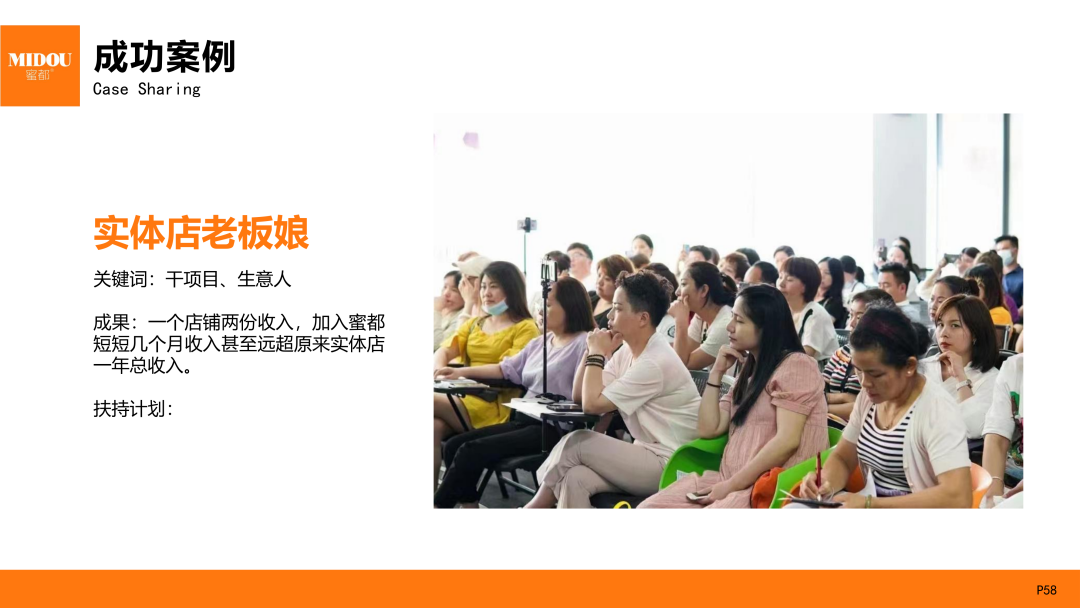 MIDOU
蜜都

成功案例
Case Sharing

实体店老板娘

关键词：干项目、生意人

成果：一个店铺两份收入，加入蜜都短短几个月收入甚至远超原来实体店一年总收入。

扶持计划：

P58